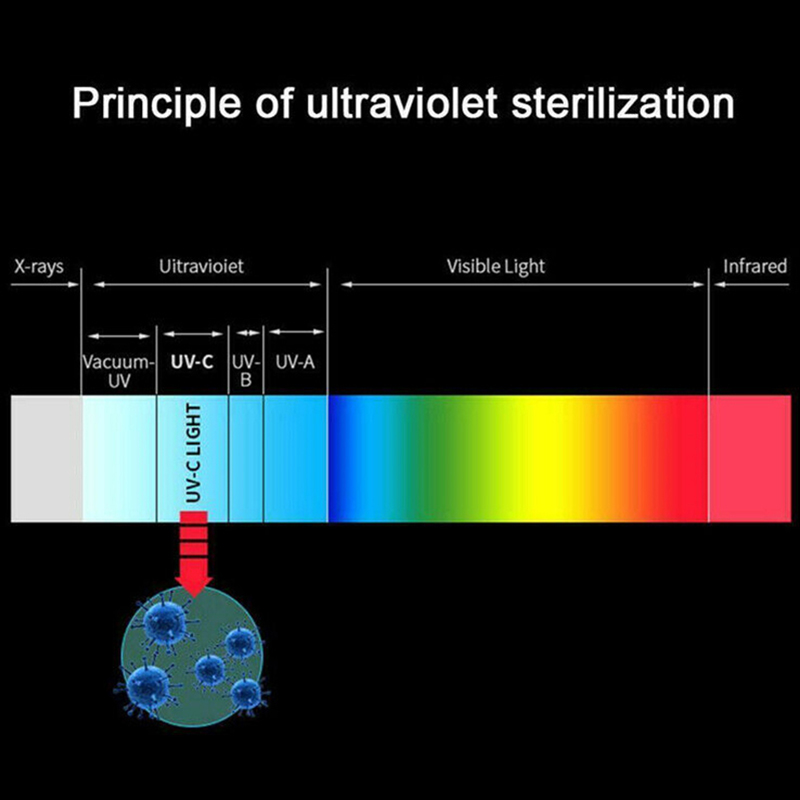 Principle of ultraviolet sterilization

X-rays

Uitravioiet

Visible Light

Infrared

Vacuum-UV

UV-C

UV-B

UV-A

UV-C LIGHT